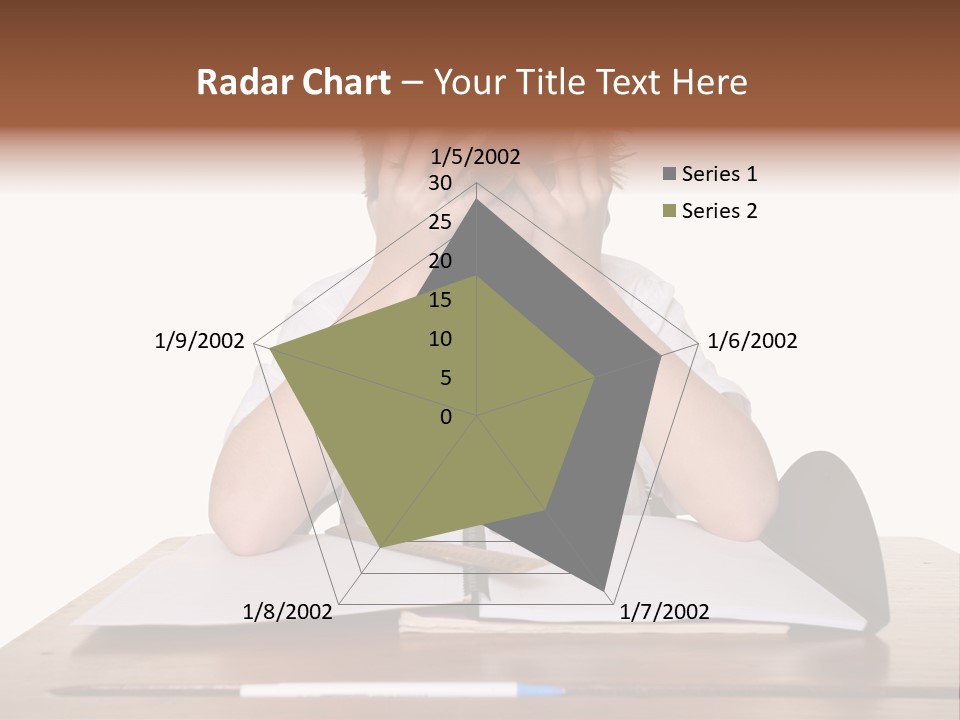 Radar Chart – Your Title Text Here

1/5/2002
30
25
20
15
10
5
0
1/6/2002
1/7/2002
1/8/2002
1/9/2002

Series 1
Series 2